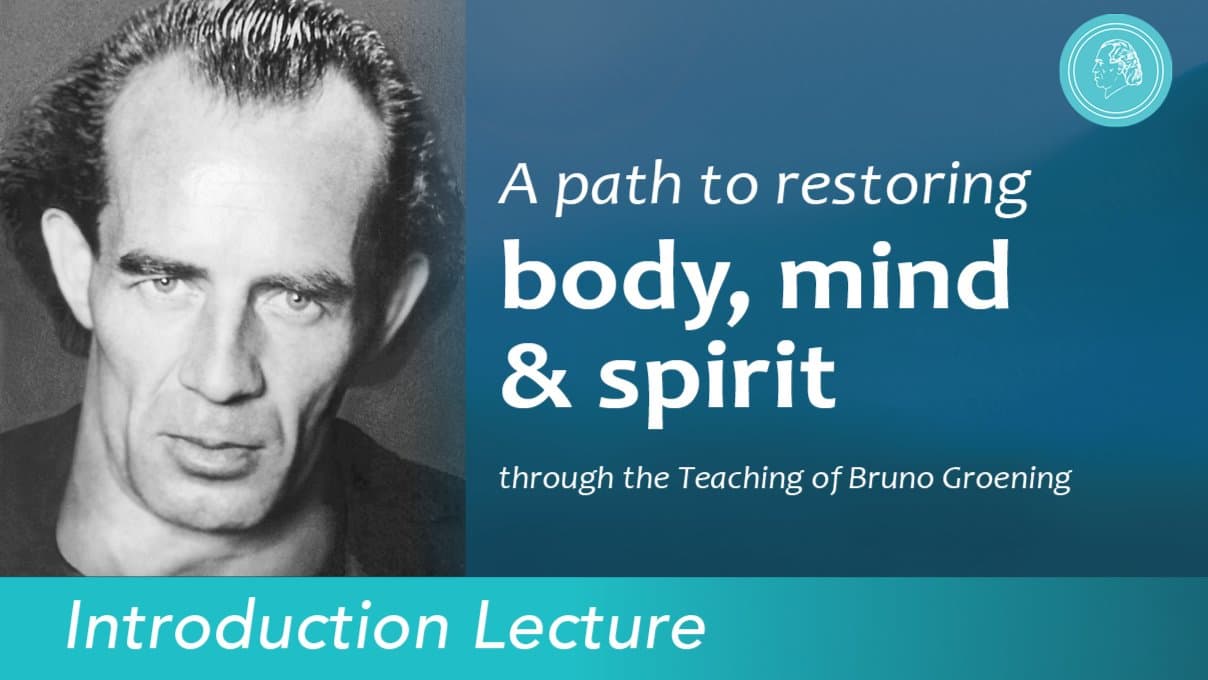 A path to restoring
body, mind & spirit

through the Teaching of Bruno Groening

Introduction Lecture